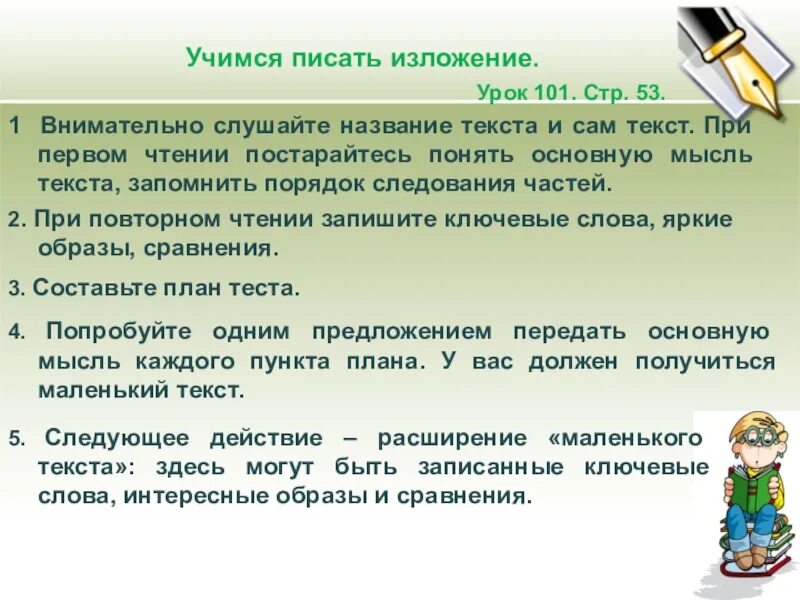 Учимся писать изложение.

Урок 101. Стр. 53.

1 Внимательно слушайте название текста и сам текст. При первом чтении постарайтесь понять основную мысль текста, запомнить порядок следования частей.

2. При повторном чтении запишите ключевые слова, яркие образы, сравнения.

3. Составьте план теста.

4. Попробуйте одним предложением передать основную мысль каждого пункта плана. У вас должен получиться маленький текст.

5. Следующее действие – расширение «маленького текста»: здесь могут быть записанные ключевые слова, интересные образы и сравнения.